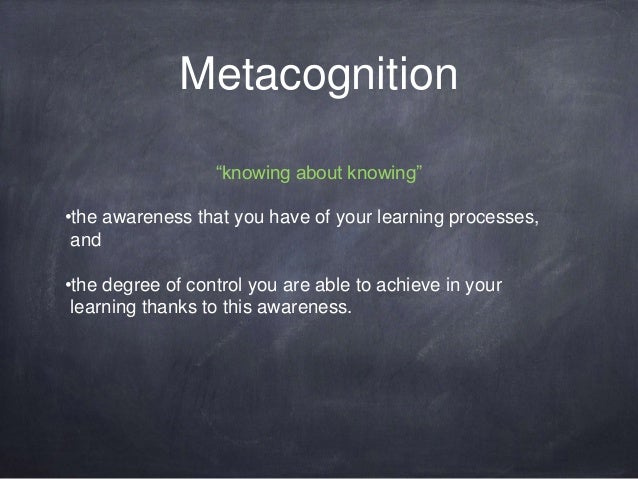 Metacognition

“knowing about knowing”

•the awareness that you have of your learning processes, and

•the degree of control you are able to achieve in your learning thanks to this awareness.